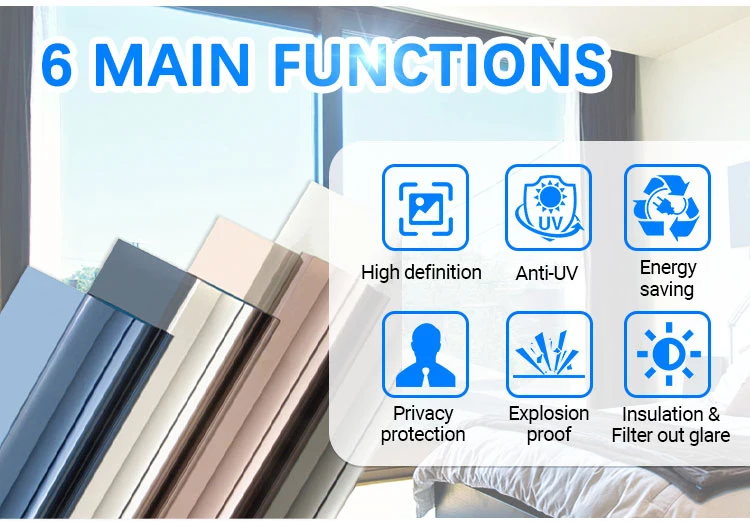 6 MAIN FUNCTIONS

UV

High definition

Anti-UV

Energy saving

Privacy protection

Explosion proof

Insulation & Filter out glare